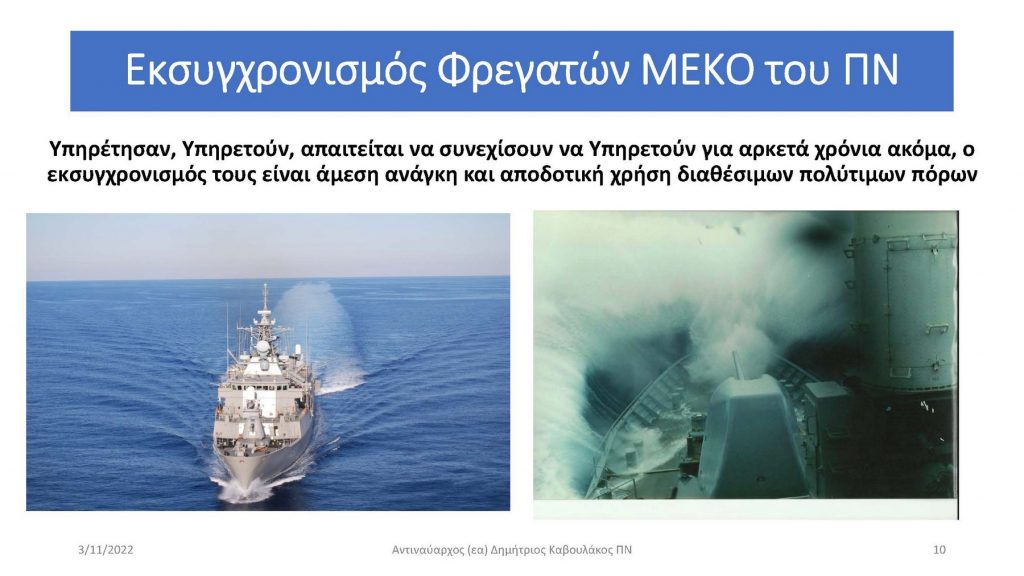 Εκσυγχρονισμός Φρεγατών ΜΕΚΟ του ΠΝ

Υπηρέτησαν, Υπηρετούν, απαιτείται να συνεχίσουν να Υπηρετούν για αρκετά χρόνια ακόμα, ο εκσυγχρονισμός τους είναι άμεση ανάγκη και αποδοτική χρήση διαθέσιμων πολύτιμων πόρων

3/11/2022

Αντιναύαρχος (εα) Δημήτριος Καβουλάκος ΠΝ

10